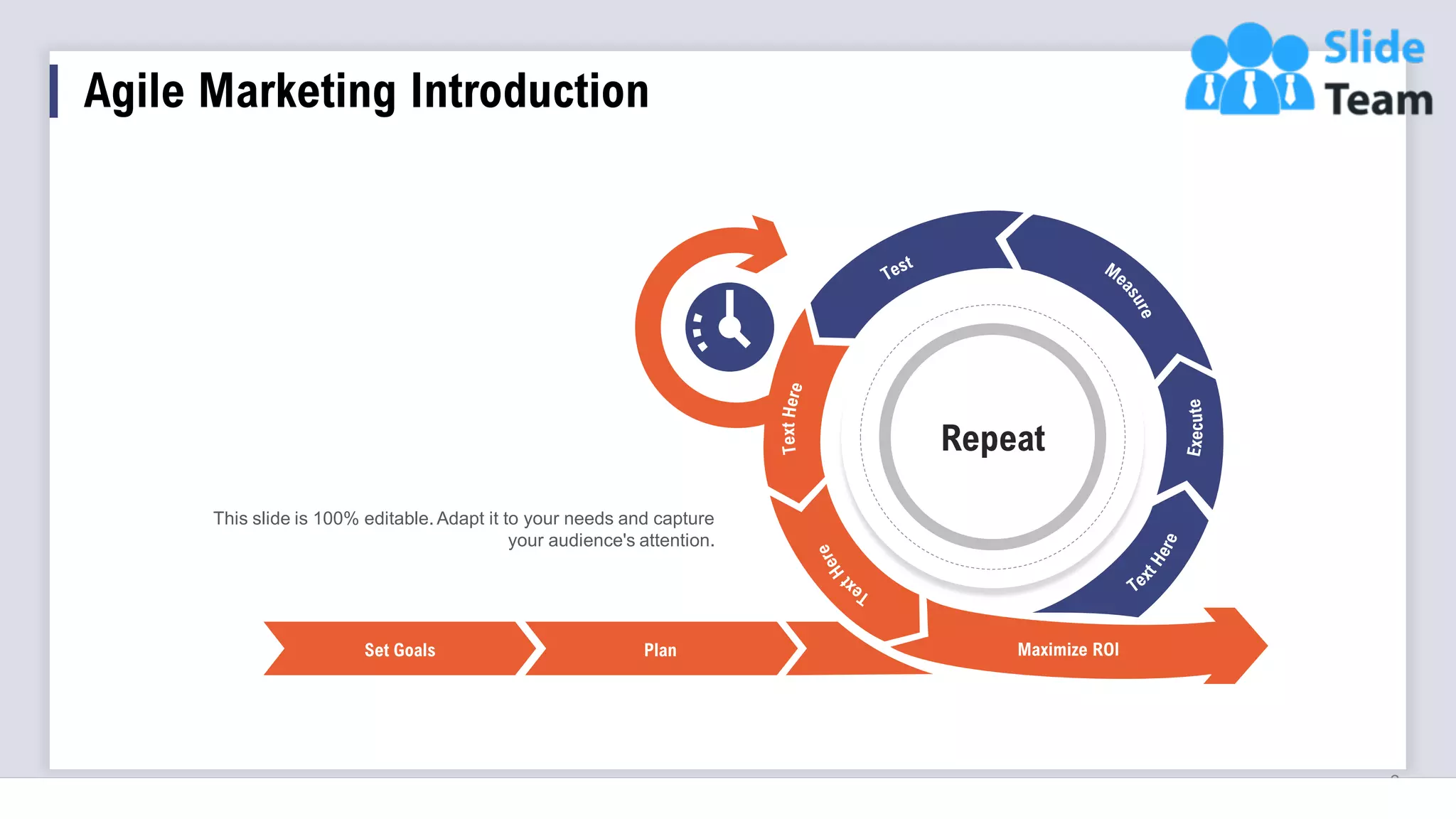 Agile Marketing Introduction

Slide Team

Test

Measure

Execute

Text Here

Text Here

Text Here

Repeat

This slide is 100% editable. Adapt it to your needs and capture your audience's attention.

Set Goals

Plan

Maximize ROI